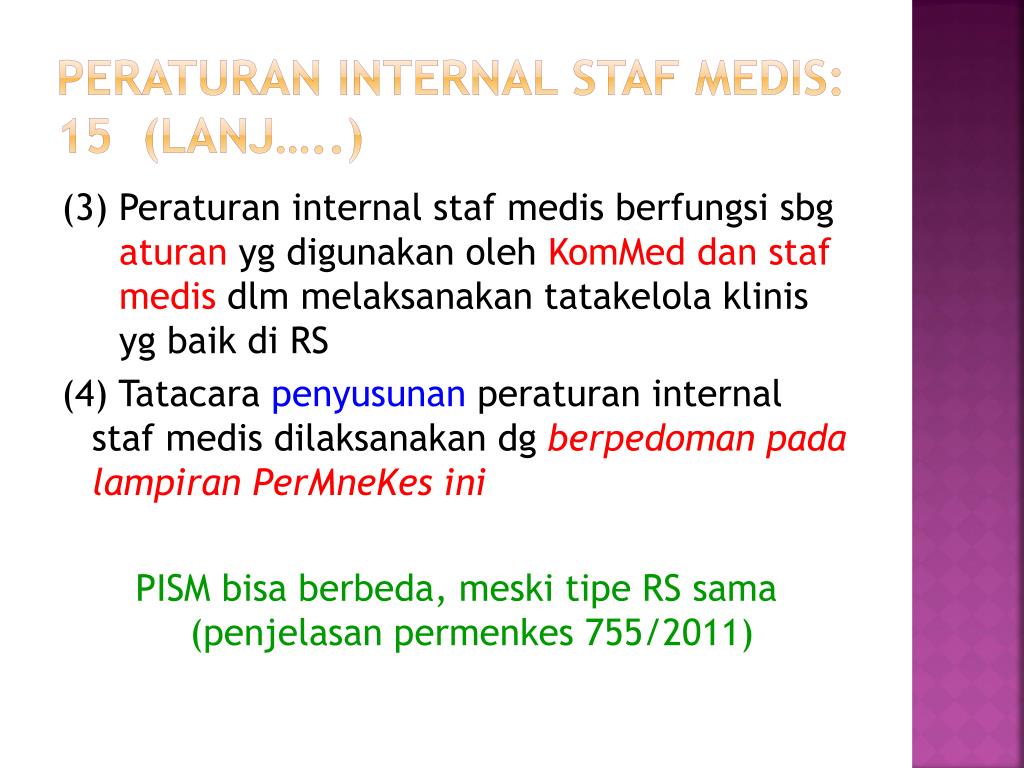 PERATURAN INTERNAL STAF MEDIS: 15 (LANJ…..)

(3) Peraturan internal staf medis berfungsi sbg aturan yg digunakan oleh KomMed dan staf medis dlm melaksanakan tatakelola klinis yg baik di RS

(4) Tatacara penyusunan peraturan internal staf medis dilaksanakan dg berpedoman pada lampiran PerMneKes ini

PISM bisa berbeda, meski tipe RS sama (penjelasan permenkes 755/2011)